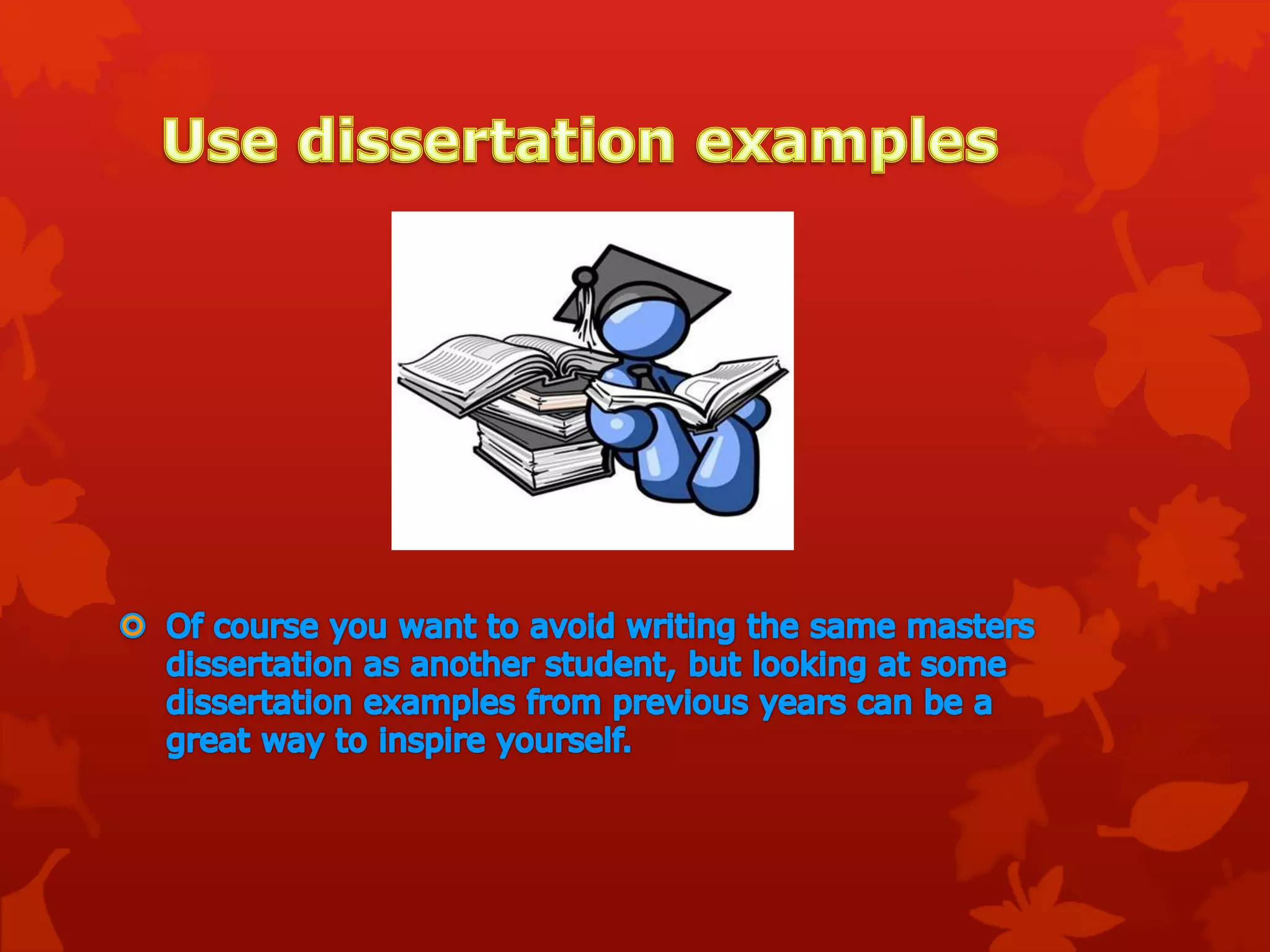 Use dissertation examples

Of course you want to avoid writing the same masters dissertation as another student, but looking at some dissertation examples from previous years can be a great way to inspire yourself.